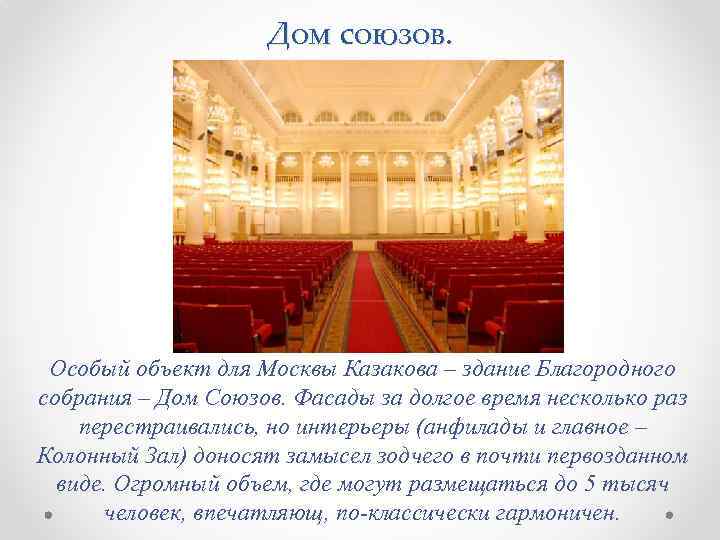 Дом союзов.

Особый объект для Москвы Казакова – здание Благородного собрания – Дом Союзов. Фасады за долгое время несколько раз перестраивались, но интерьеры (анфилады и главное – Колонный Зал) доносят замысел зодчего в почти первозданном виде. Огромный объем, где могут размещаться до 5 тысяч человек, впечатляющ, по-классически гармоничен.